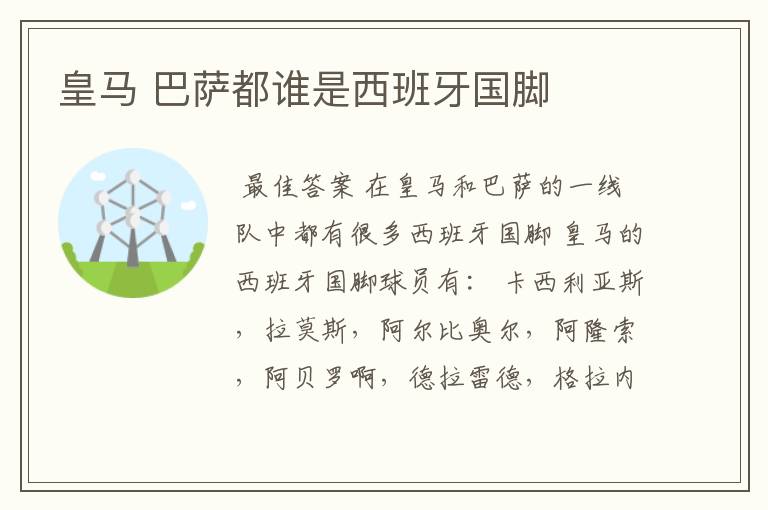 皇马 巴萨都谁是西班牙国脚

最佳答案 在皇马和巴萨的一线队中都有很多西班牙国脚 皇马的西班牙国脚球员有： 卡西利亚斯，拉莫斯，阿尔比奥尔，阿隆索，阿贝罗啊，德拉雷德，格拉内